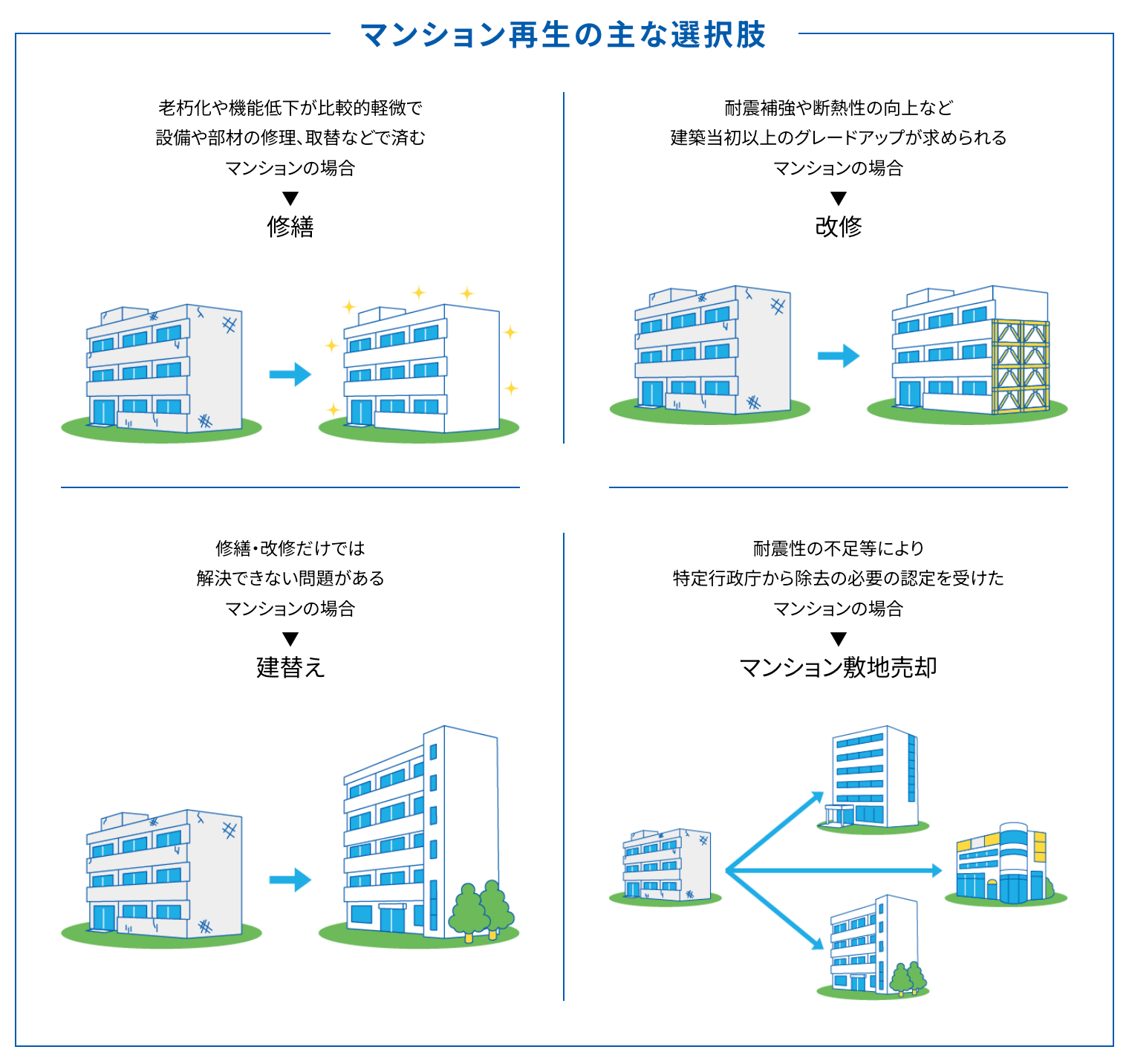 マンション再生の主な選択肢

老朽化や機能低下が比較的軽微で
設備や部材の修理、取替などで済む
マンションの場合
▼
修繕

耐震補強や断熱性の向上など
建築当初以上のグレードアップが求められる
マンションの場合
▼
改修

修繕・改修だけでは
解決できない問題がある
マンションの場合
▼
建替え

耐震性の不足等により
特定行政庁から除去の必要の認定を受けた
マンションの場合
▼
マンション敷地売却